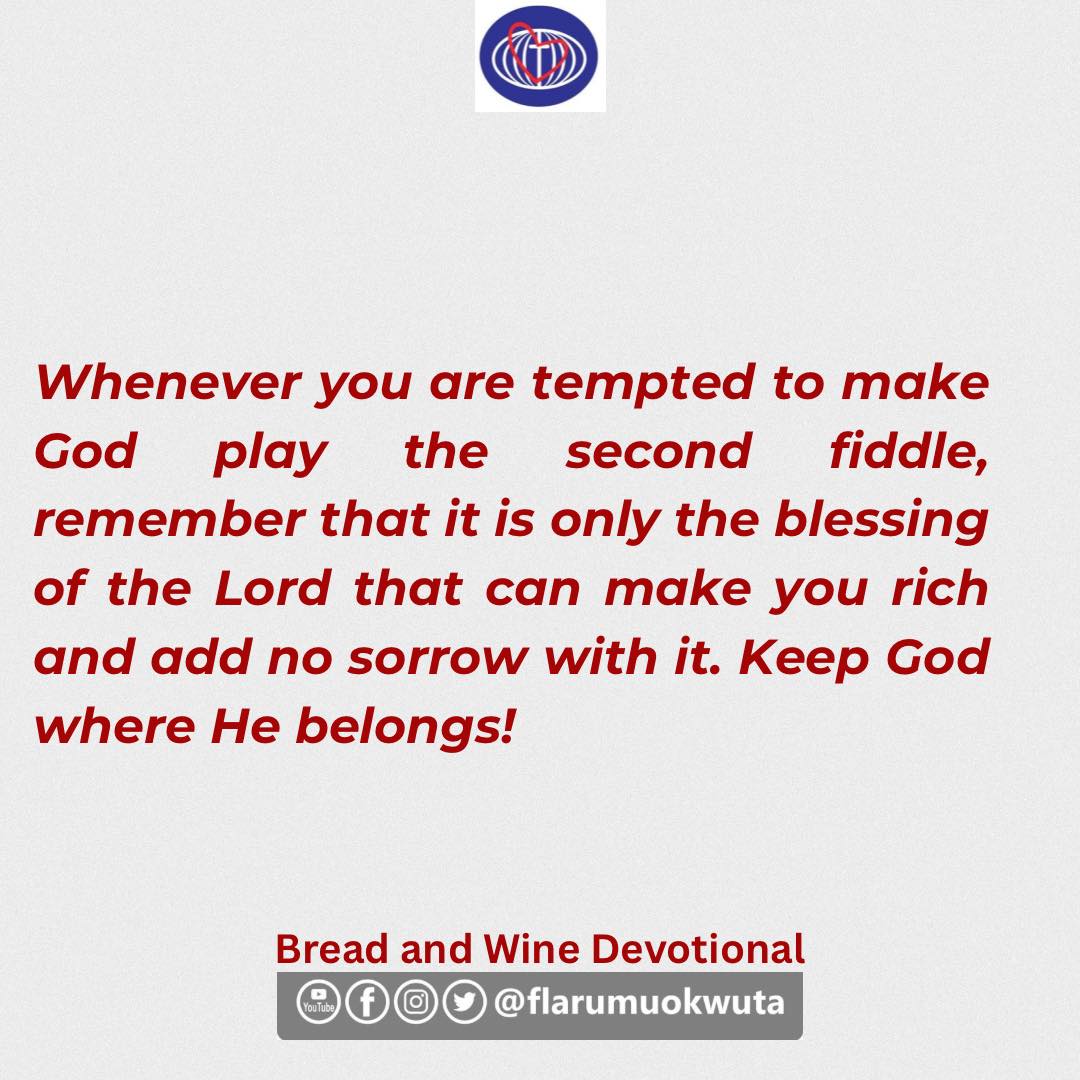 Whenever you are tempted to make God play the second fiddle, remember that it is only the blessing of the Lord that can make you rich and add no sorrow with it. Keep God where He belongs!

Bread and Wine Devotional

YouTube @flarumuokwuta